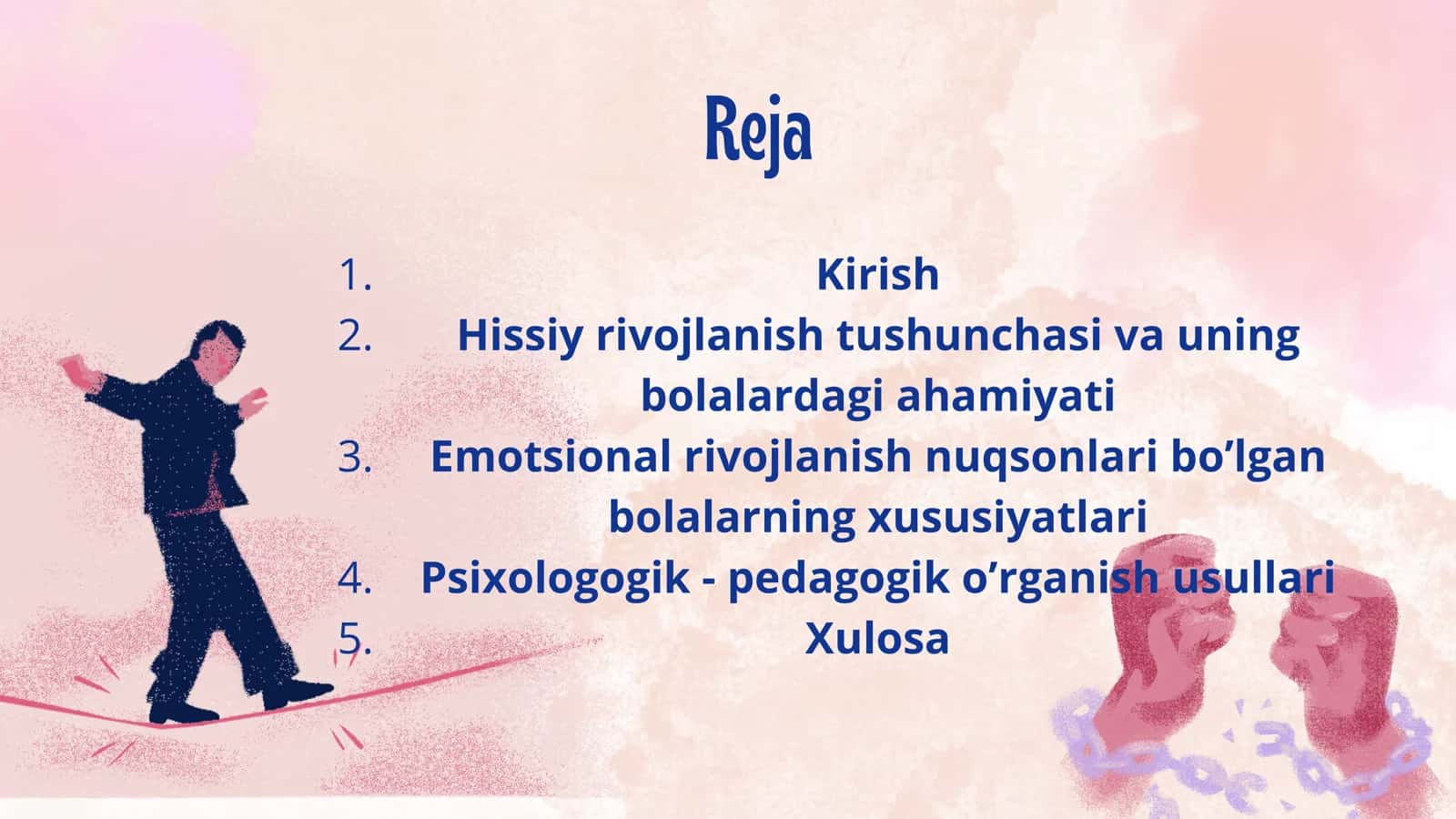 Reja

1. Kirish
2. Hissiy rivojlanish tushunchasi va uning bolalardagi ahamiyati
3. Emotsional rivojlanish nuqsonlari bo’lgan bolalarning xususiyatlari
4. Psixologogik - pedagogik o’rganish usullari
5. Xulosa